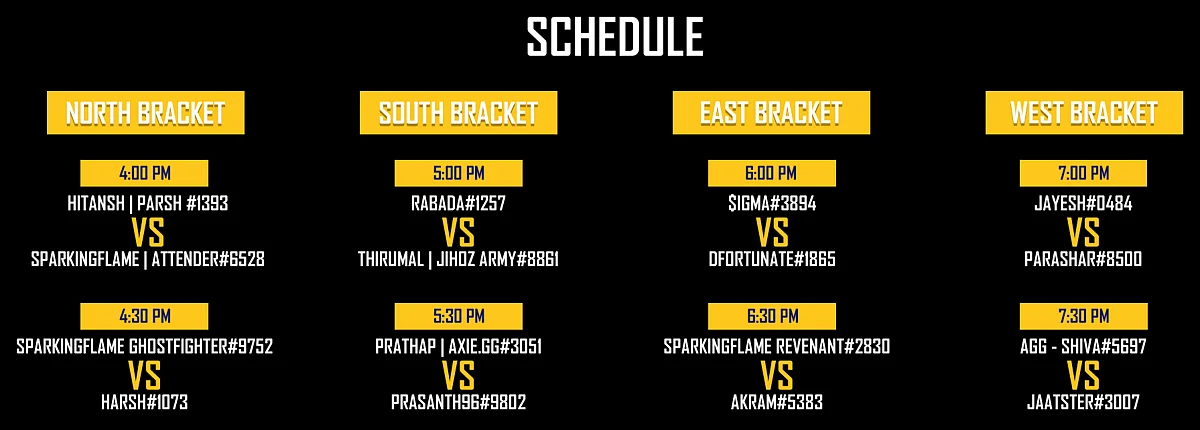 SCHEDULE

NORTH BRACKET

4:00 PM
HITANSH | PARSH #1393
VS
SPARKINGFLAME | ATTENDER#6528

4:30 PM
SPARKINGFLAME GHOSTFIGHTER#9752
VS
HARSH#1073

SOUTH BRACKET

5:00 PM
RABADA#1257
VS
THIRUMAL | JIHOZ ARMY#8861

5:30 PM
PRATHAP | AXIE.GG#3051
VS
PRASANTH96#9802

EAST BRACKET

6:00 PM
$IGMA#3894
VS
DFORTUNATE#1865

6:30 PM
SPARKINGFLAME REVENANT#2830
VS
AKRAM#5383

WEST BRACKET

7:00 PM
JAYESH#0484
VS
PARASHAR#8500

7:30 PM
AGG - SHIVA#5697
VS
JAATSTER#3007